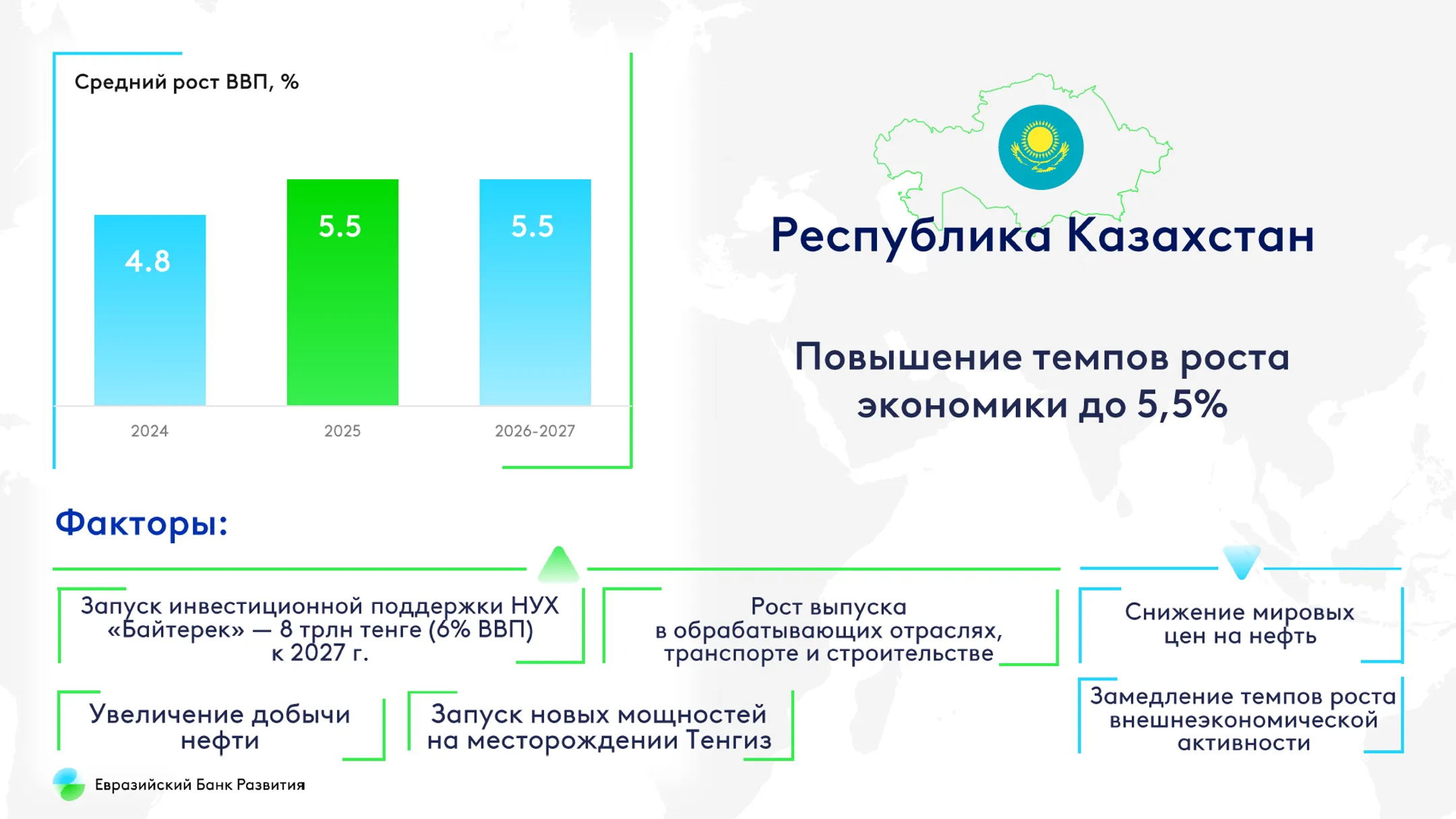 Средний рост ВВП, %

4.8

5.5

5.5

2024

2025

2026-2027

Республика Казахстан

Повышение темпов роста экономики до 5,5%

Факторы:

Запуск инвестиционной поддержки НУХ «Байтерек» — 8 трлн тенге (6% ВВП) к 2027 г.

Рост выпуска в обрабатывающих отраслях, транспорте и строительстве

Снижение мировых цен на нефть

Увеличение добычи нефти

Запуск новых мощностей на месторождении Тенгиз

Замедление темпов роста внешнеэкономической активности

Евразийский Банк Развития